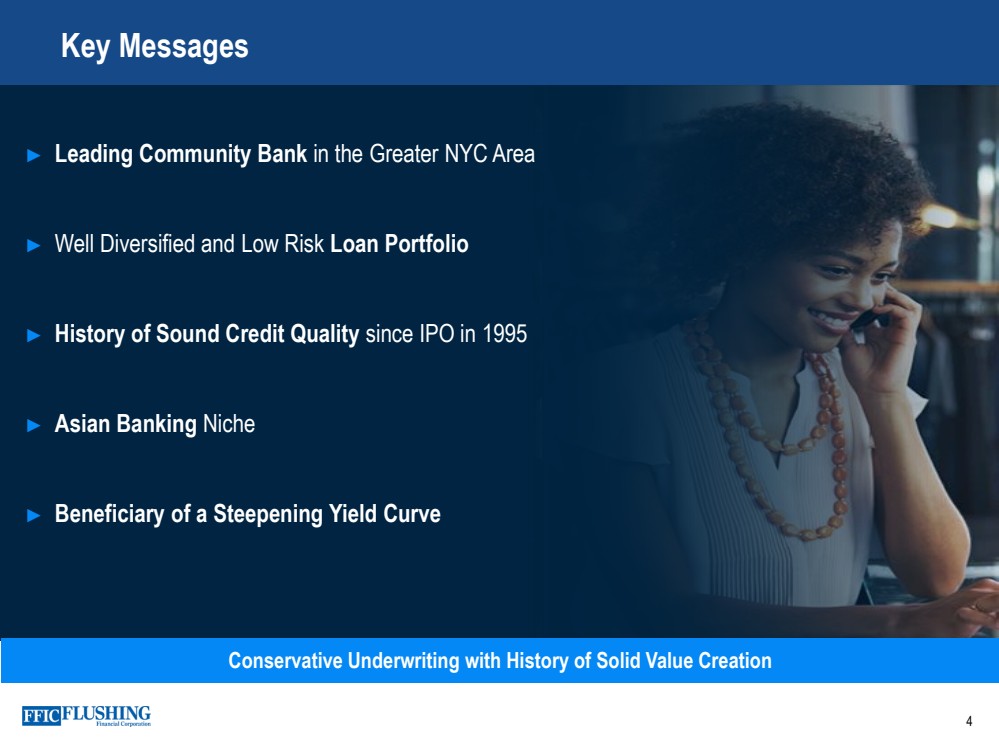 Key Messages

► Leading Community Bank in the Greater NYC Area

► Well Diversified and Low Risk Loan Portfolio

► History of Sound Credit Quality since IPO in 1995

► Asian Banking Niche

► Beneficiary of a Steepening Yield Curve

Conservative Underwriting with History of Solid Value Creation

FFIC FLUSHING Financial Corporation

4